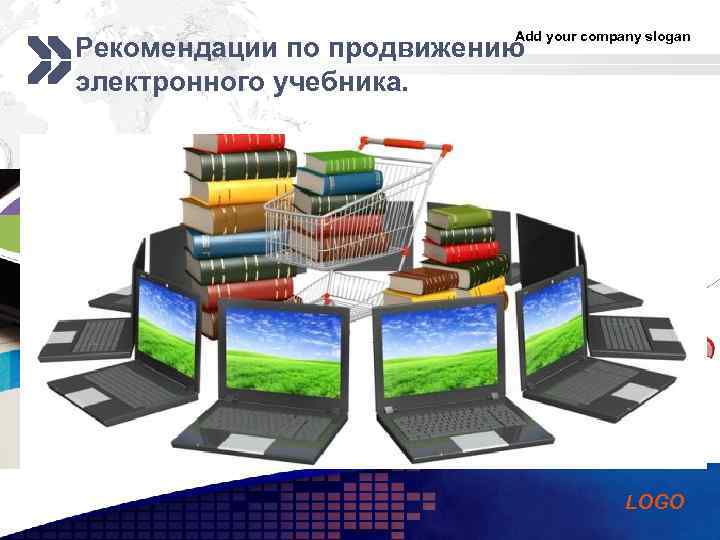 Add your company slogan

Рекомендации по продвижению электронного учебника.

LOGO